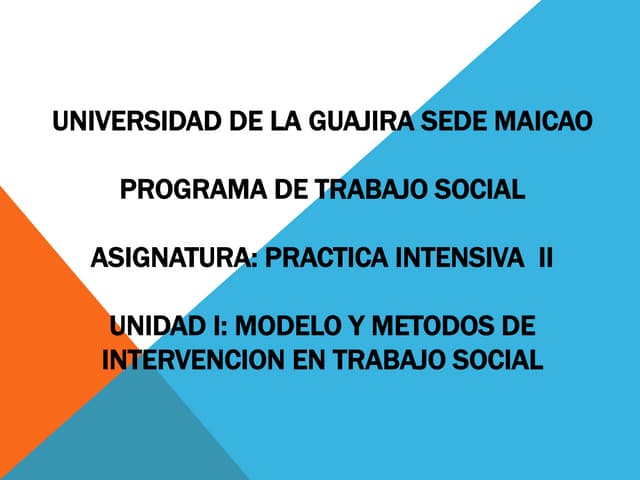 UNIVERSIDAD DE LA GUAJIRA SEDE MAICAO

PROGRAMA DE TRABAJO SOCIAL

ASIGNATURA: PRACTICA INTENSIVA II

UNIDAD I: MODELO Y METODOS DE INTERVENCION EN TRABAJO SOCIAL